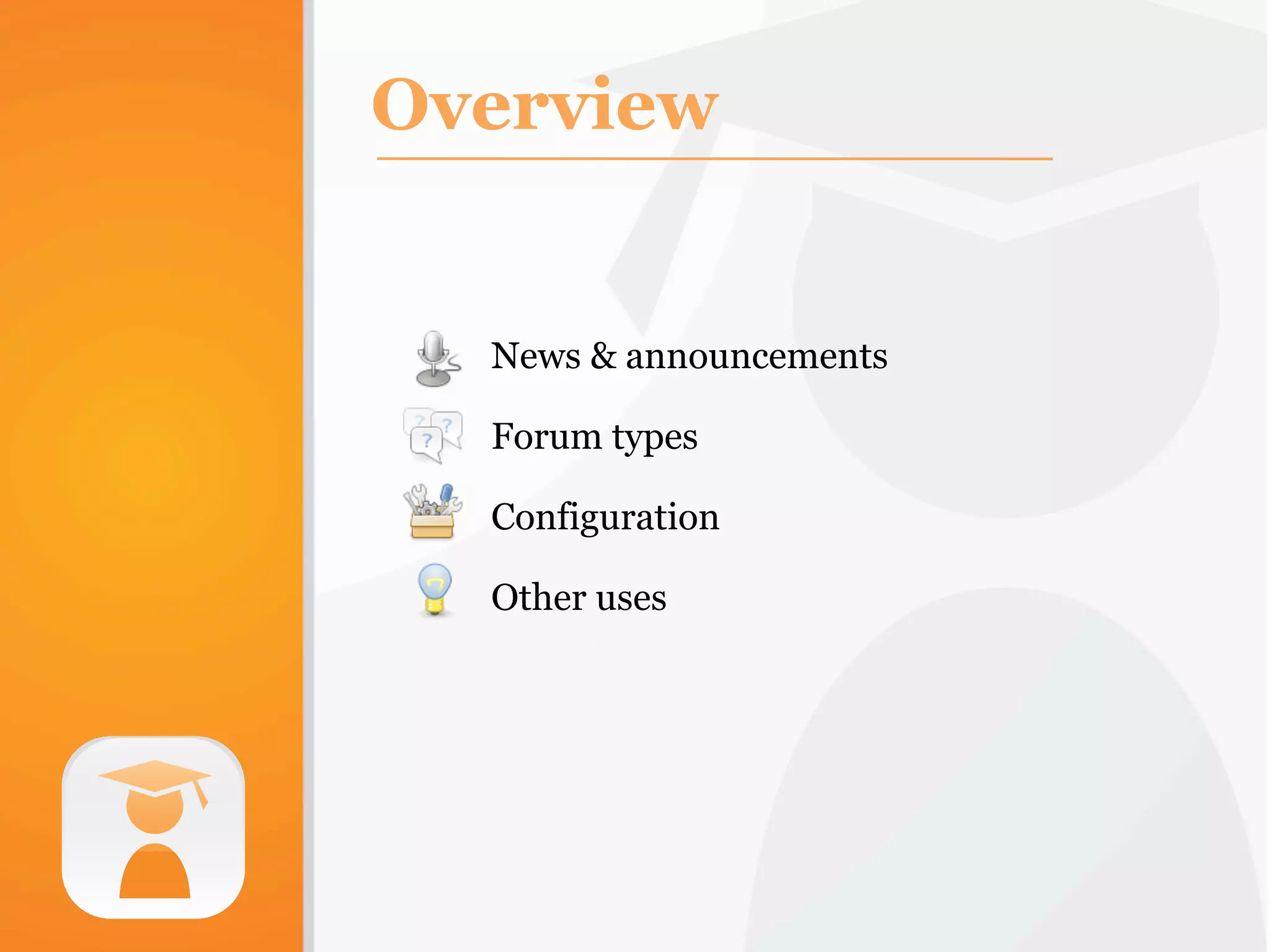 Overview

News & announcements

Forum types

Configuration

Other uses